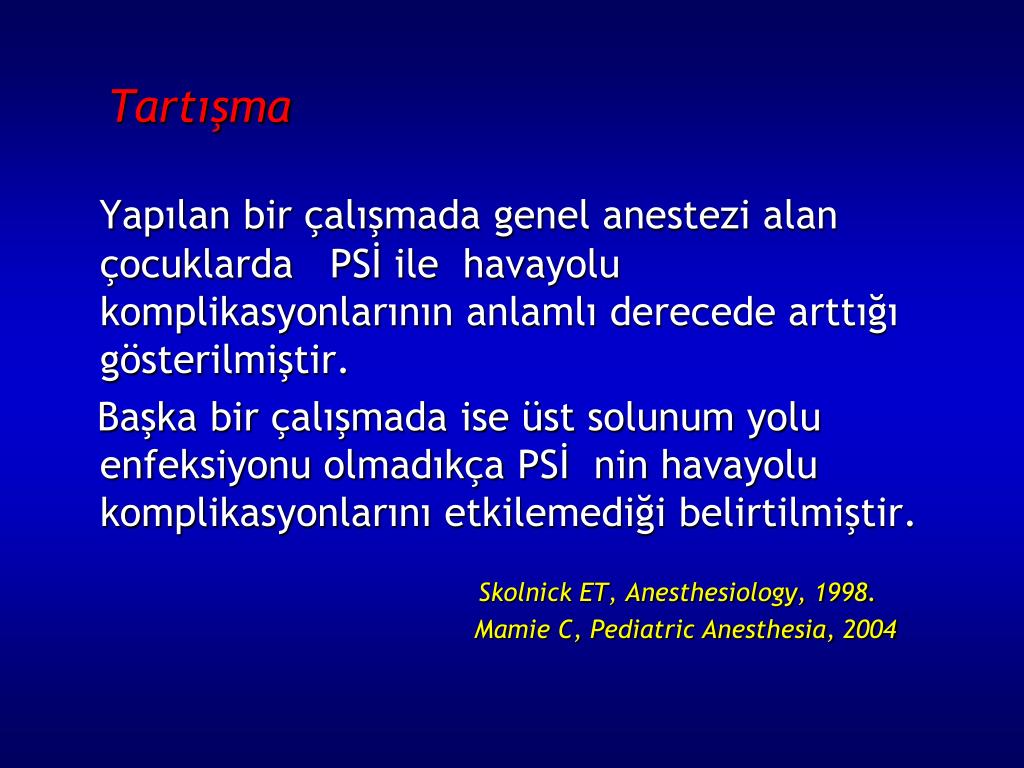 Tartışma

Yapılan bir çalışmada genel anestezi alan çocuklarda PSİ ile havayolu komplikasyonlarının anlamlı derecede arttığı gösterilmiştir.

Başka bir çalışmada ise üst solunum yolu enfeksiyonu olmadıkça PSİ nin havayolu komplikasyonlarını etkilemediği belirtilmiştir.

Skolnick ET, Anesthesiology, 1998.
Mamie C, Pediatric Anesthesia, 2004